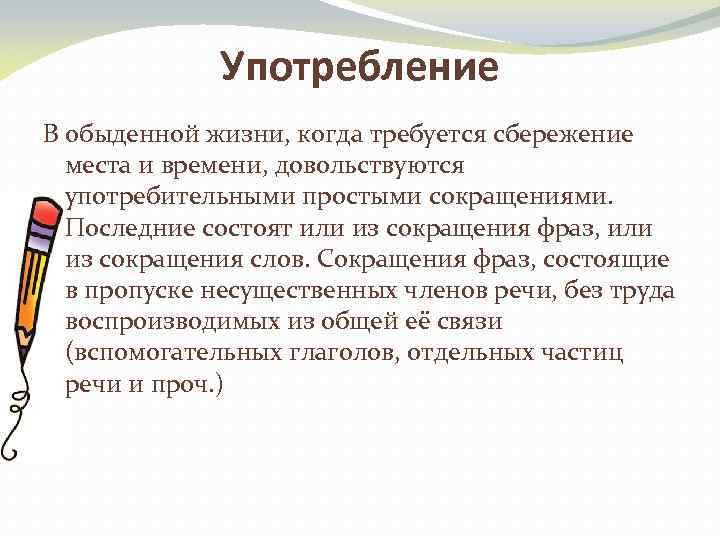 Употребление

В обыденной жизни, когда требуется сбережение места и времени, довольствуются употребительными простыми сокращениями. Последние состоят или из сокращения фраз, или из сокращения слов. Сокращения фраз, состоящие в пропуске несущественных членов речи, без труда воспроизводимых из общей её связи (вспомогательных глаголов, отдельных частиц речи и проч.)